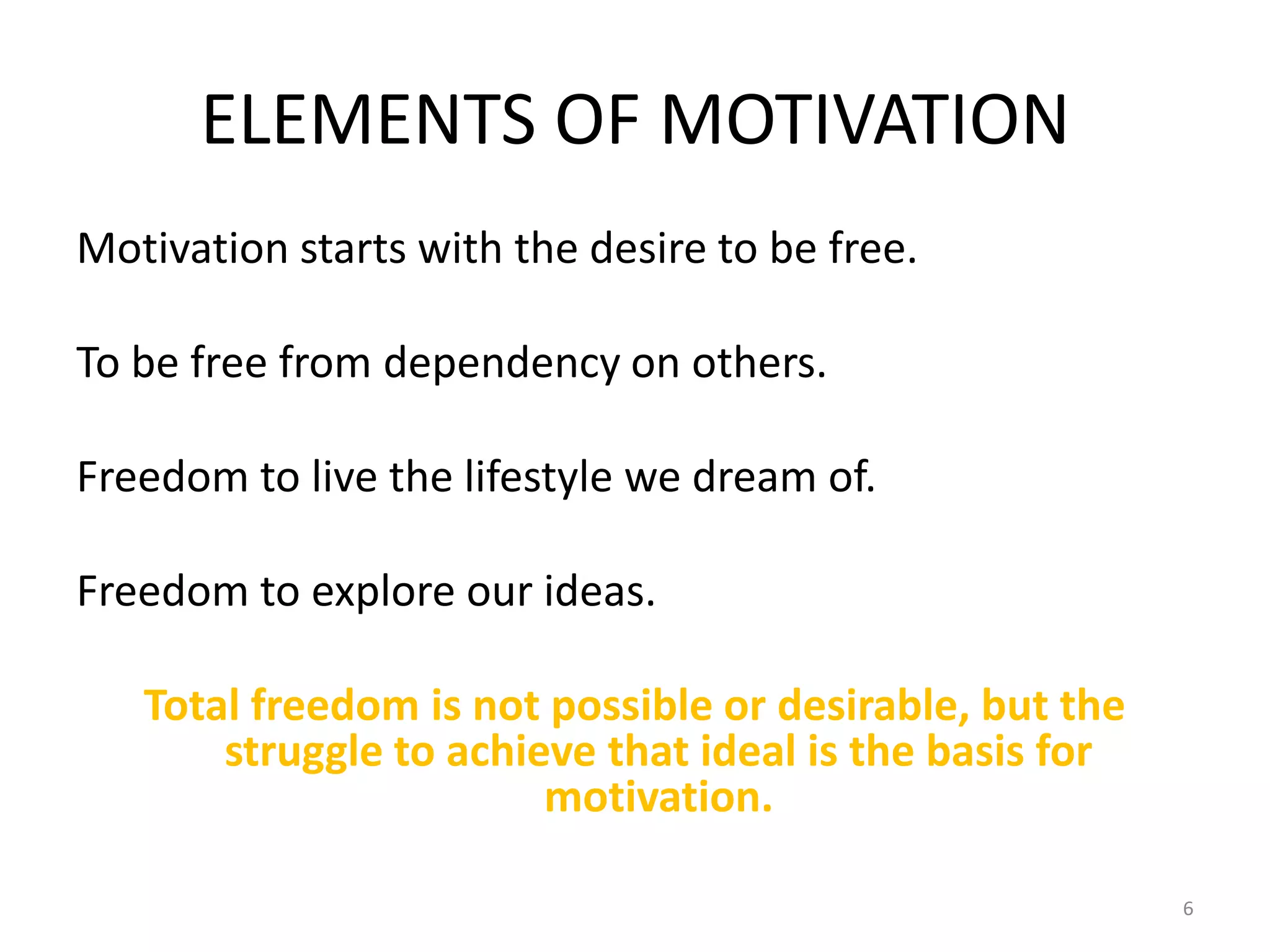 ELEMENTS OF MOTIVATION

Motivation starts with the desire to be free.

To be free from dependency on others.

Freedom to live the lifestyle we dream of.

Freedom to explore our ideas.

Total freedom is not possible or desirable, but the struggle to achieve that ideal is the basis for motivation.

6